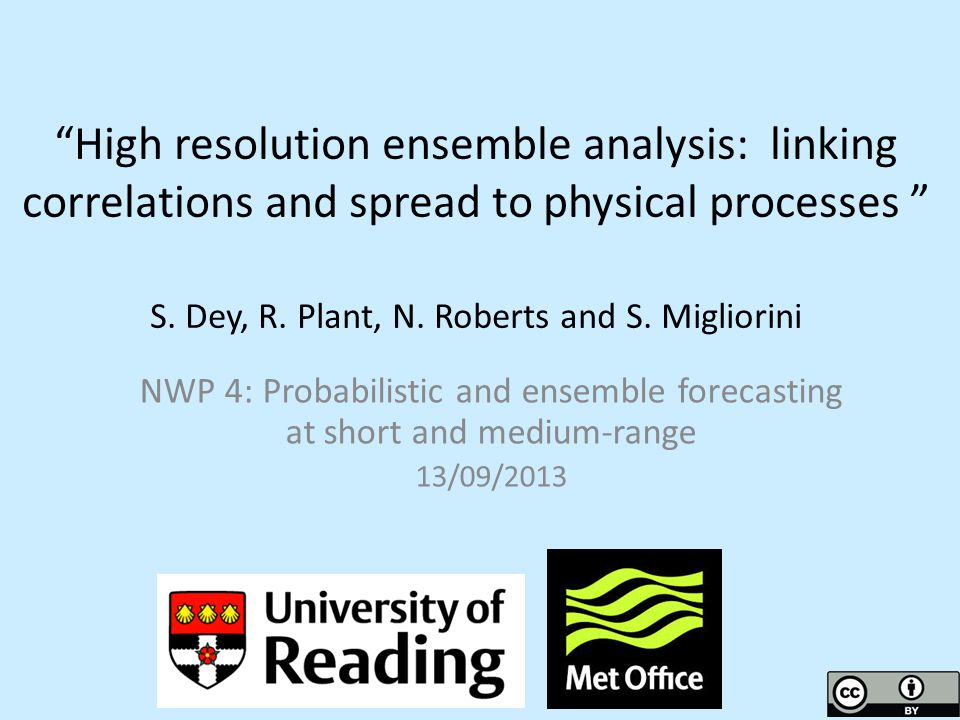 “High resolution ensemble analysis: linking correlations and spread to physical processes ”

S. Dey, R. Plant, N. Roberts and S. Migliorini

NWP 4: Probabilistic and ensemble forecasting at short and medium-range

13/09/2013

University of Reading

Met Office

cc BY